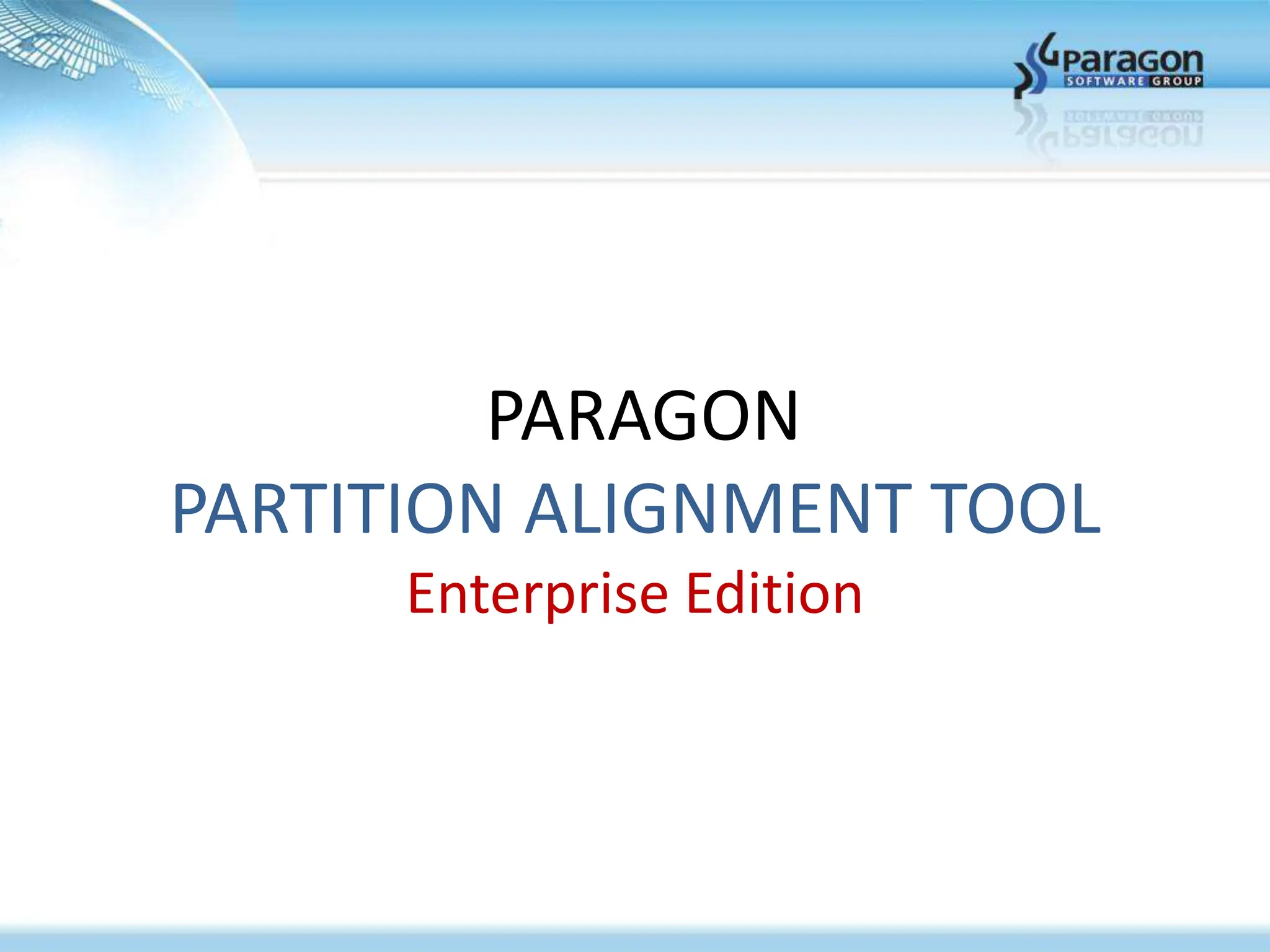 paragon
SOFTWARE GROUP

PARAGON
PARTITION ALIGNMENT TOOL
Enterprise Edition